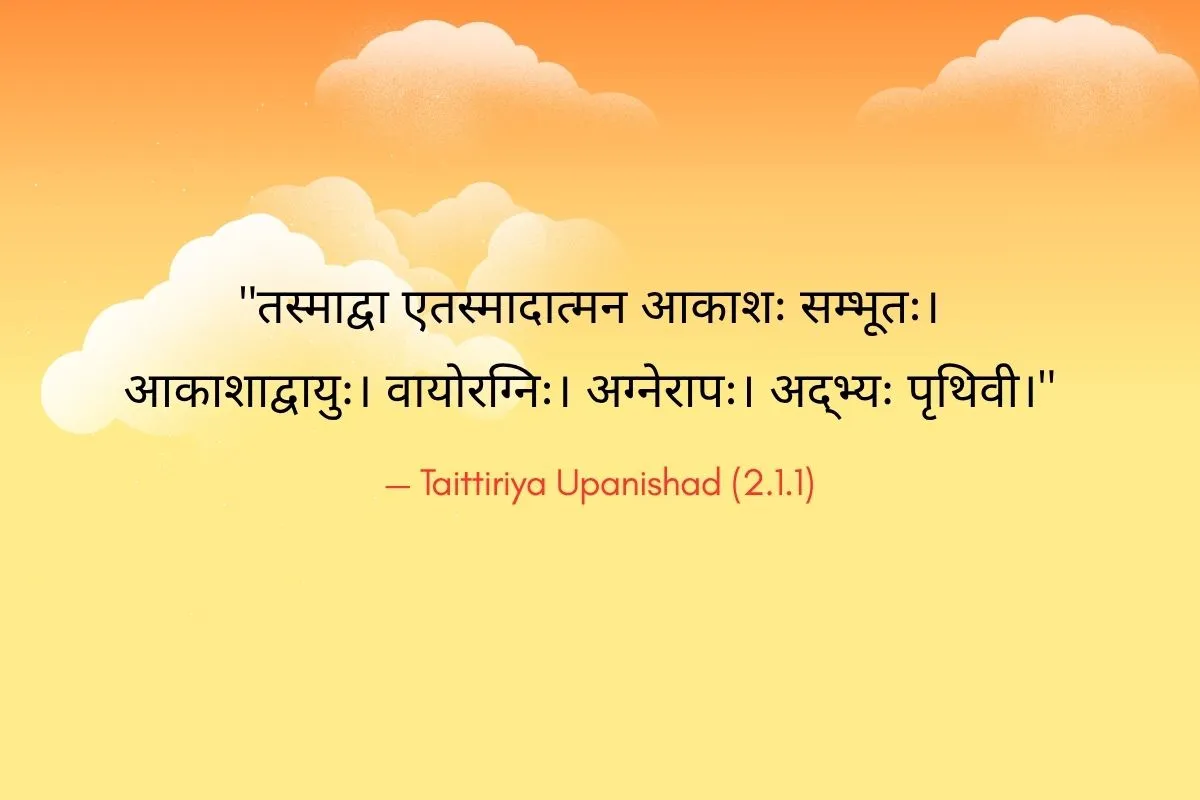 "तस्माद्वा एतस्मादात्मन आकाशः सम्भूतः। आकाशाद्वायुः। वायोरग्निः। अग्नेरापः। अद्भ्यः पृथिवी।"

— Taittiriya Upanishad (2.1.1)